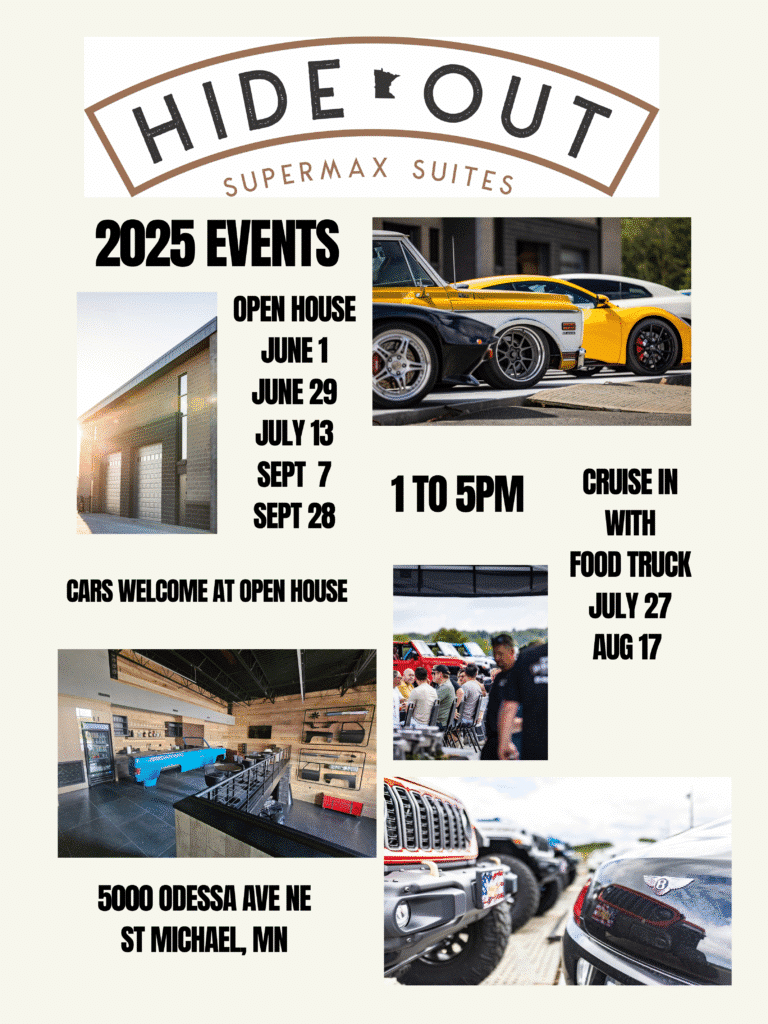 HIDE OUT
SUPERMAX SUITES

2025 EVENTS

OPEN HOUSE
JUNE 1
JUNE 29
JULY 13
SEPT 7
SEPT 28

1 TO 5PM

CRUISE IN WITH FOOD TRUCK
JULY 27
AUG 17

CARS WELCOME AT OPEN HOUSE

5000 ODESSA AVE NE
ST MICHAEL, MN